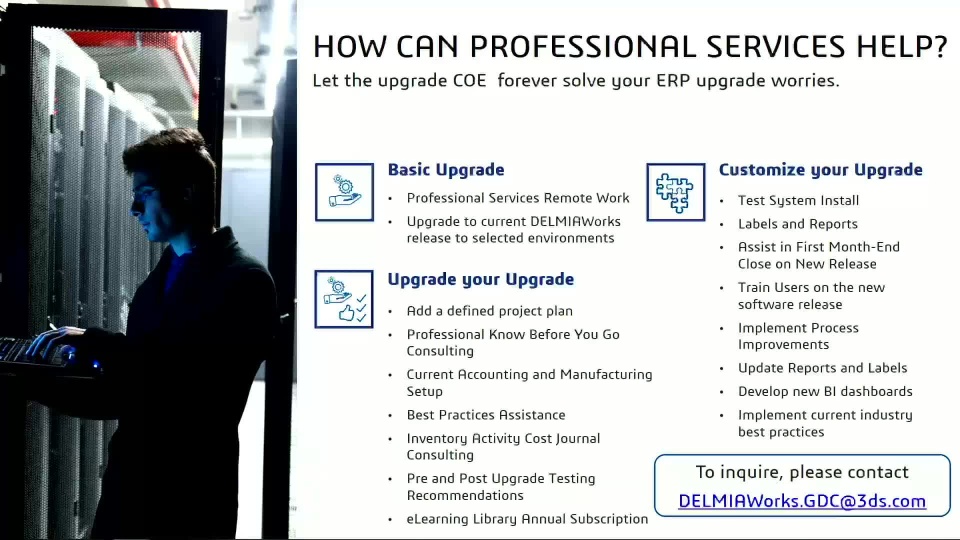 HOW CAN PROFESSIONAL SERVICES HELP?
Let the upgrade COE forever solve your ERP upgrade worries.

Basic Upgrade
• Professional Services Remote Work
• Upgrade to current DELMIAWorks release to selected environments

Upgrade your Upgrade
• Add a defined project plan
• Professional Know Before You Go Consulting
• Current Accounting and Manufacturing Setup
• Best Practices Assistance
• Inventory Activity Cost Journal Consulting
• Pre and Post Upgrade Testing Recommendations
• eLearning Library Annual Subscription

Customize your Upgrade
• Test System Install
• Labels and Reports
• Assist in First Month-End Close on New Release
• Train Users on the new software release
• Implement Process Improvements
• Update Reports and Labels
• Develop new BI dashboards
• Implement current industry best practices

To inquire, please contact
DELMIAWorks.GDC@3ds.com